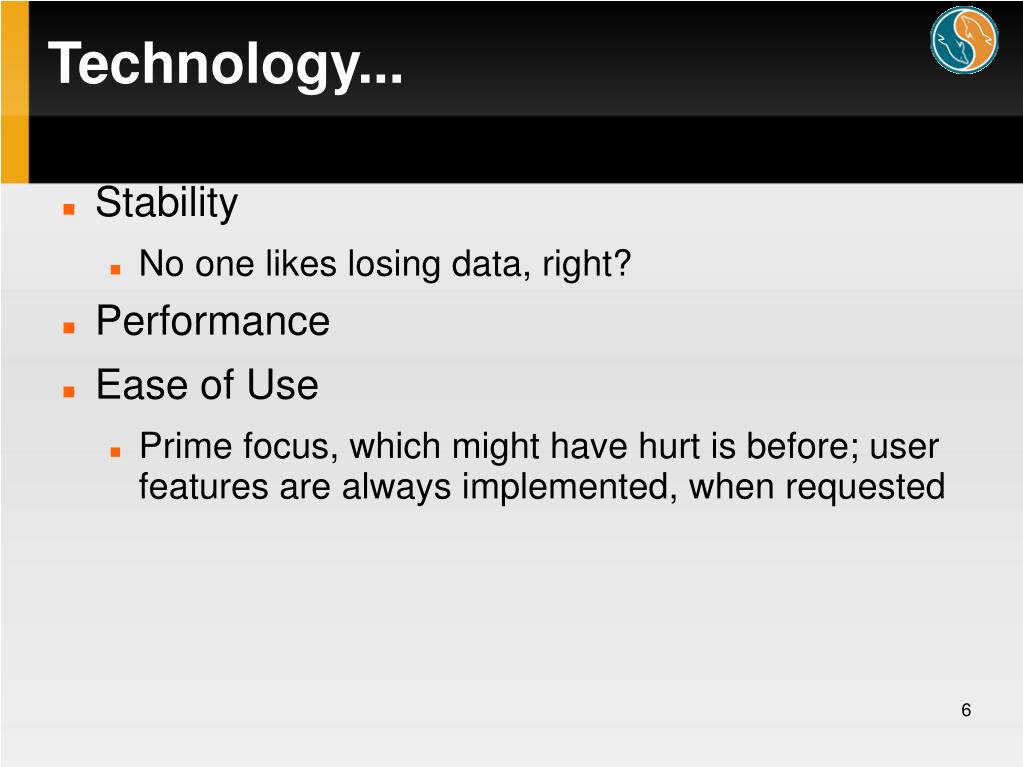 Technology...

Stability

No one likes losing data, right?

Performance

Ease of Use

Prime focus, which might have hurt is before; user features are always implemented, when requested

6